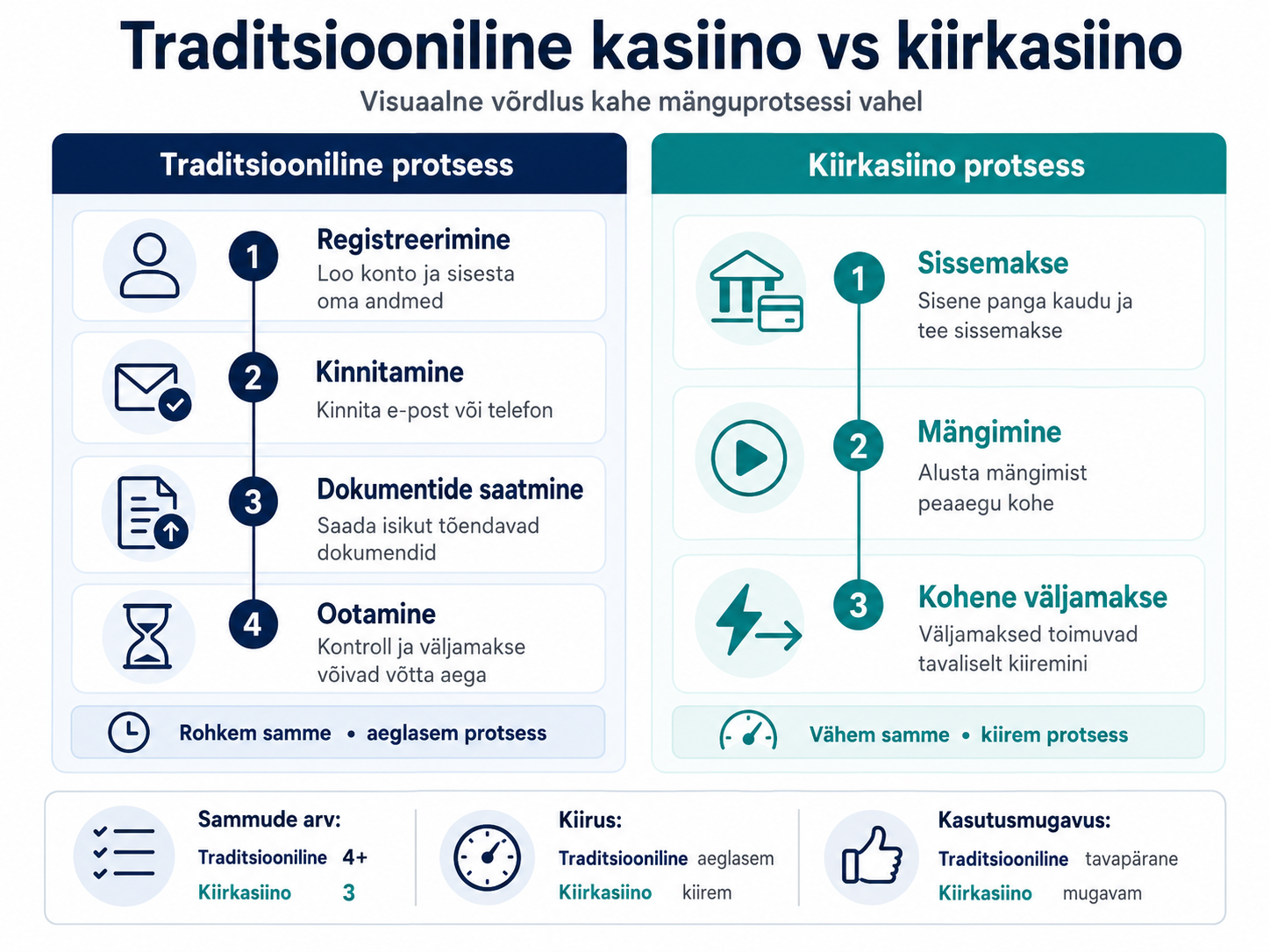 Traditsiooniline kasiino vs kiirkasiino

Visuaalne võrdlus kahe mänguprotsessi vahel

Traditsiooniline protsess

1 Registreerimine
Loo konto ja sisesta oma andmed

2 Kinnitamine
Kinnita e-post või telefon

3 Dokumentide saatmine
Saada isikut tõendavad dokumendid

4 Ootamine
Kontroll ja väljamakse võivad võtta aega

Rohkem samme • aeglasem protsess

Kiirkasiino protsess

1 Sissemakse
Sisene panga kaudu ja tee sissemakse

2 Mängimine
Alusta mängimist peaaegu kohe

3 Kohene väljamakse
Väljamaksed toimuvad tavaliselt kiiremini

Vähem samme • kiirem protsess

Sammude arv:
Traditsiooniline 4+
Kiirkasiino 3

Kiirus:
Traditsiooniline aeglasem
Kiirkasiino kiirem

Kasutusmugavus:
Traditsiooniline tavapärane
Kiirkasiino mugavam